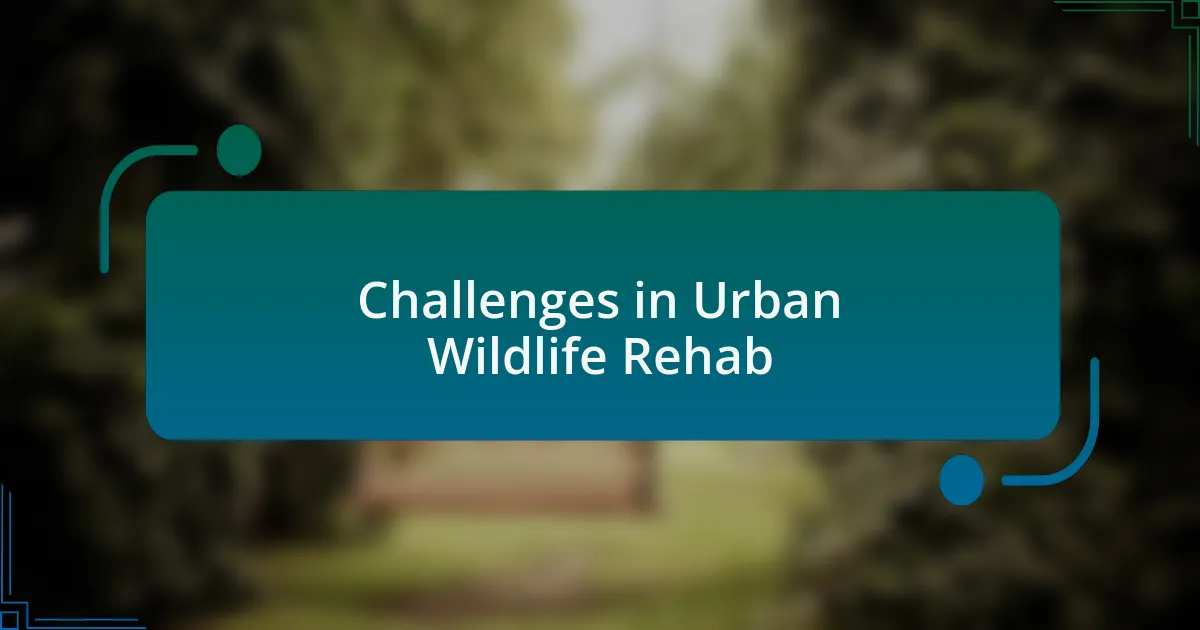 Challenges in Urban Wildlife Rehab